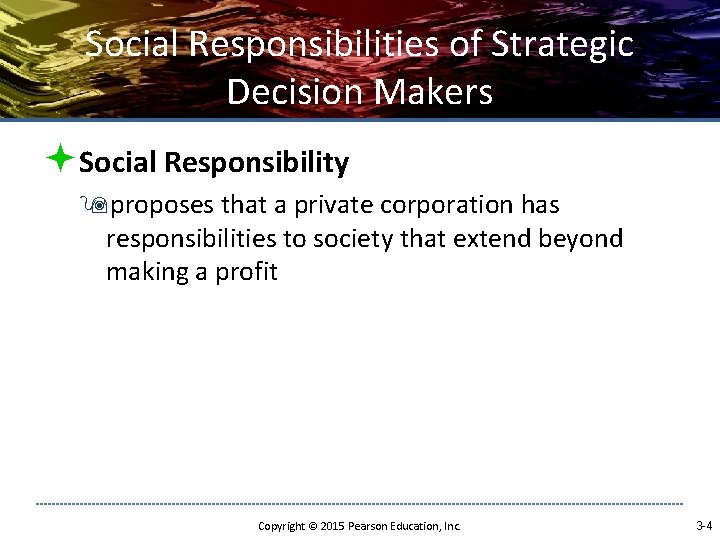 Social Responsibilities of Strategic Decision Makers

Social Responsibility

proposes that a private corporation has responsibilities to society that extend beyond making a profit

Copyright © 2015 Pearson Education, Inc.

3-4